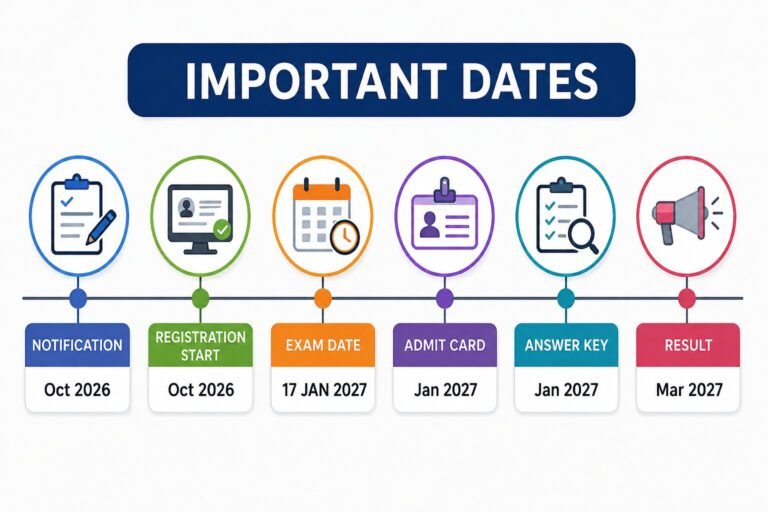 IMPORTANT DATES

NOTIFICATION
Oct 2026

REGISTRATION START
Oct 2026

EXAM DATE
17 JAN 2027

ADMIT CARD
Jan 2027

ANSWER KEY
Jan 2027

RESULT
Mar 2027